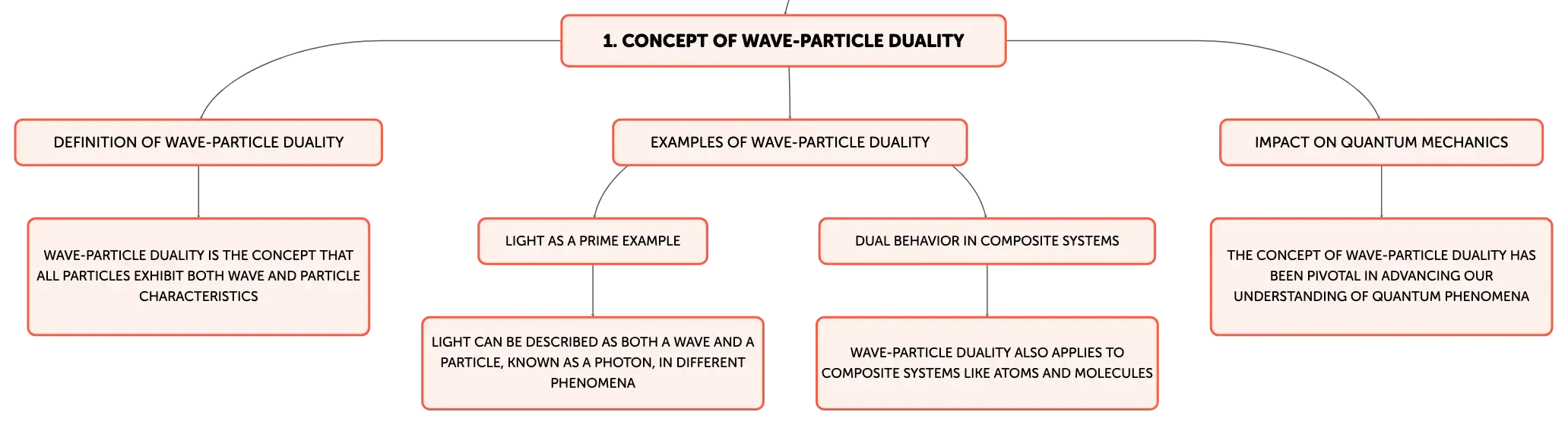 1. CONCEPT OF WAVE-PARTICLE DUALITY

DEFINITION OF WAVE-PARTICLE DUALITY

WAVE-PARTICLE DUALITY IS THE CONCEPT THAT ALL PARTICLES EXHIBIT BOTH WAVE AND PARTICLE CHARACTERISTICS

EXAMPLES OF WAVE-PARTICLE DUALITY

LIGHT AS A PRIME EXAMPLE

LIGHT CAN BE DESCRIBED AS BOTH A WAVE AND A PARTICLE, KNOWN AS A PHOTON, IN DIFFERENT PHENOMENA

DUAL BEHAVIOR IN COMPOSITE SYSTEMS

WAVE-PARTICLE DUALITY ALSO APPLIES TO COMPOSITE SYSTEMS LIKE ATOMS AND MOLECULES

IMPACT ON QUANTUM MECHANICS

THE CONCEPT OF WAVE-PARTICLE DUALITY HAS BEEN PIVOTAL IN ADVANCING OUR UNDERSTANDING OF QUANTUM PHENOMENA